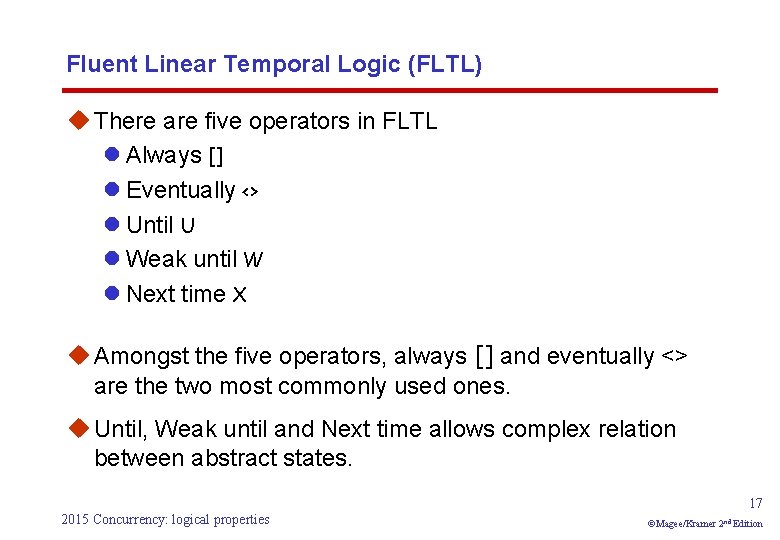 Fluent Linear Temporal Logic (FLTL)

There are five operators in FLTL

Always []

Eventually <>

Until U

Weak until W

Next time X

Amongst the five operators, always [] and eventually <> are the two most commonly used ones.

Until, Weak until and Next time allows complex relation between abstract states.

2015 Concurrency: logical properties

17

©Magee/Kramer 2nd Edition